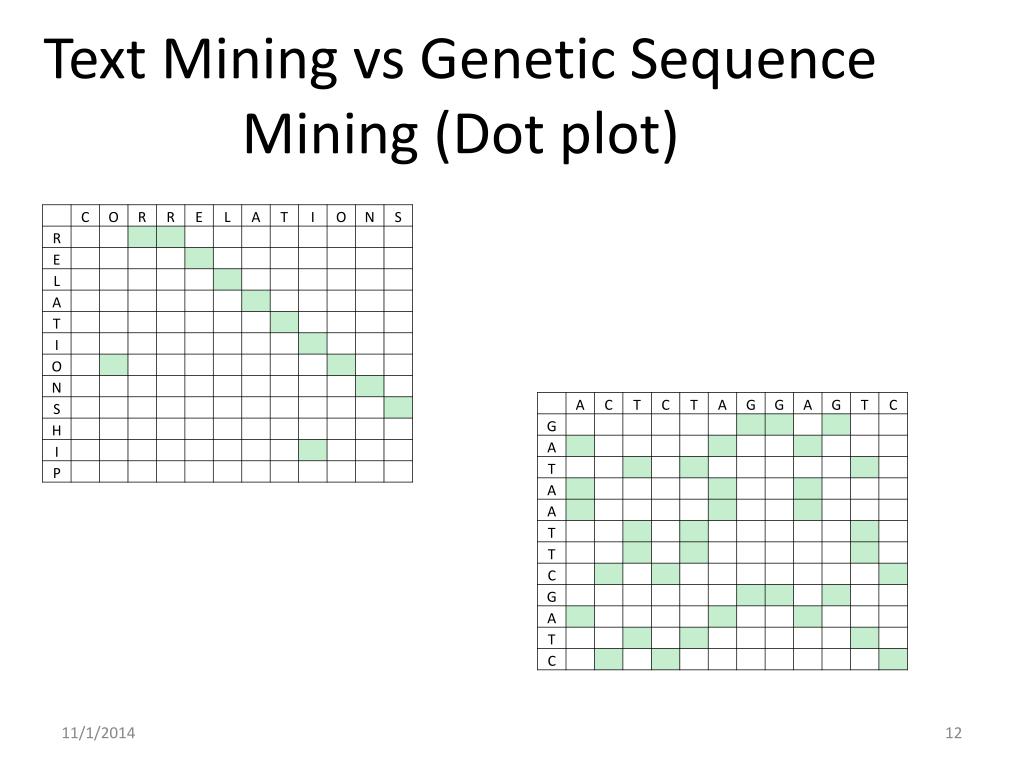 Text Mining vs Genetic Sequence Mining (Dot plot)

| | C | O | R | R | E | L | A | T | I | O | N | S |
|---|---|---|---|---|---|---|---|---|---|---|---|---|
| R | | | | | | | | | | | | |
| E | | | | | | | | | | | | |
| L | | | | | | | | | | | | |
| A | | | | | | | | | | | | |
| T | | | | | | | | | | | | |
| I | | | | | | | | | | | | |
| O | | | | | | | | | | | | |
| N | | | | | | | | | | | | |
| S | | | | | | | | | | | | |
| H | | | | | | | | | | | | |
| I | | | | | | | | | | | | |
| P | | | | | | | | | | | | |

| | A | C | T | C | T | A | G | G | A | G | T | C |
|---|---|---|---|---|---|---|---|---|---|---|---|---|
| G | | | | | | | | | | | | |
| A | | | | | | | | | | | | |
| T | | | | | | | | | | | | |
| A | | | | | | | | | | | | |
| A | | | | | | | | | | | | |
| T | | | | | | | | | | | | |
| T | | | | | | | | | | | | |
| C | | | | | | | | | | | | |
| G | | | | | | | | | | | | |
| A | | | | | | | | | | | | |
| T | | | | | | | | | | | | |
| C | | | | | | | | | | | | |

11/1/2014

12